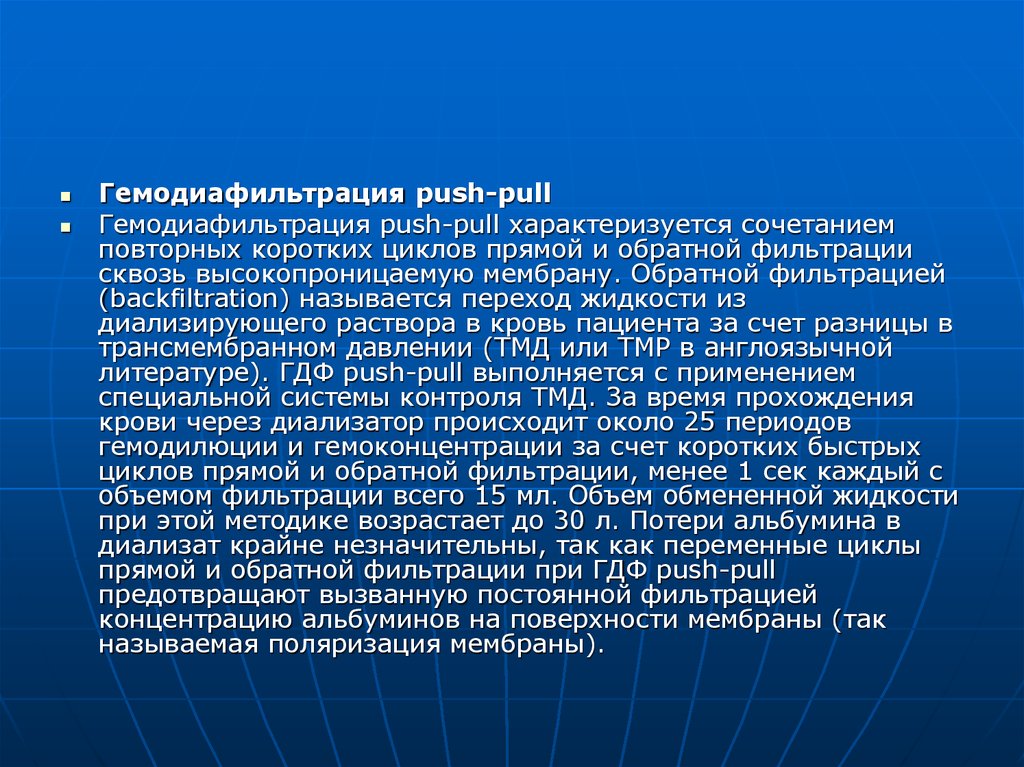 Гемодиафильтрация push-pull

Гемодиафильтрация push-pull характеризуется сочетанием повторных коротких циклов прямой и обратной фильтрации сквозь высокопроницаемую мембрану. Обратной фильтрацией (backfiltration) называется переход жидкости из диализирующего раствора в кровь пациента за счет разницы в трансмембранном давлении (ТМД или ТМР в англоязычной литературе). ГДФ push-pull выполняется с применением специальной системы контроля ТМД. За время прохождения крови через диализатор происходит около 25 периодов гемодилюции и гемоконцентрации за счет коротких быстрых циклов прямой и обратной фильтрации, менее 1 сек каждый с объемом фильтрации всего 15 мл. Объем обмененной жидкости при этой методике возрастает до 30 л. Потери альбумина в диализат крайне незначительны, так как переменные циклы прямой и обратной фильтрации при ГДФ push-pull предотвращают вызванную постоянной фильтрацией концентрацию альбуминов на поверхности мембраны (так называемая поляризация мембраны).